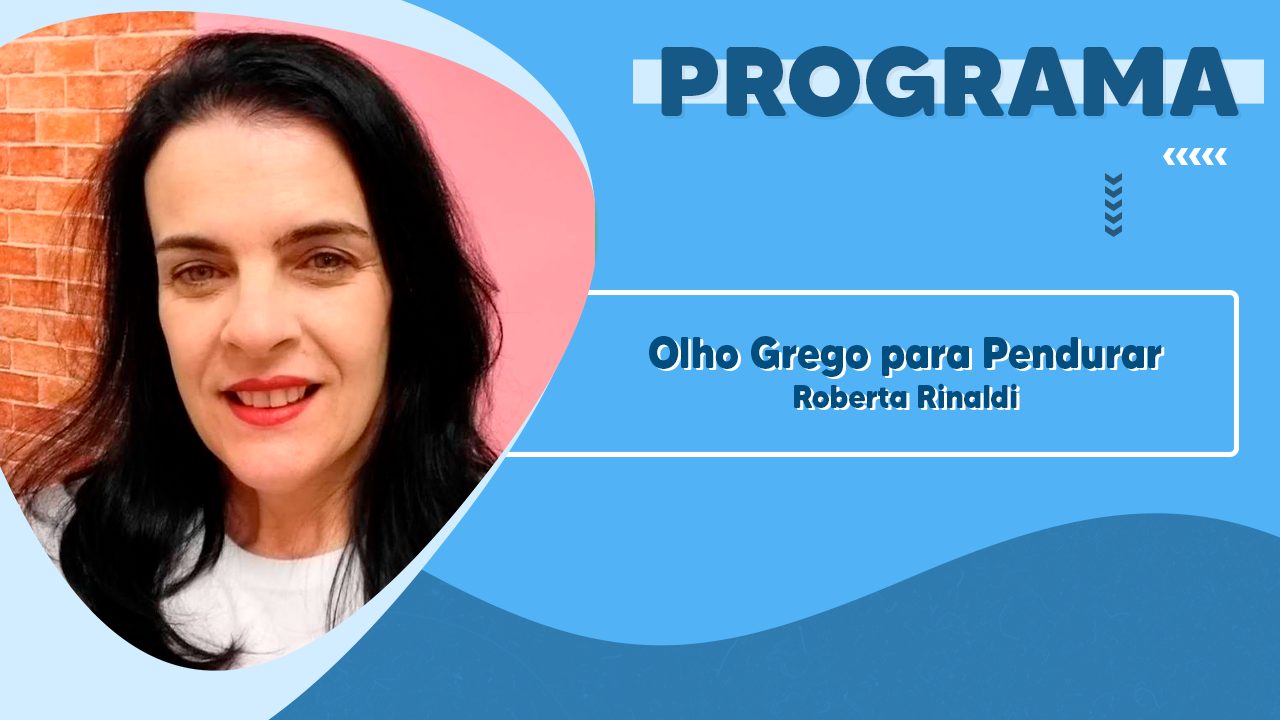 PROGRAMA

Olho Grego para Pendurar
Roberta Rinaldi